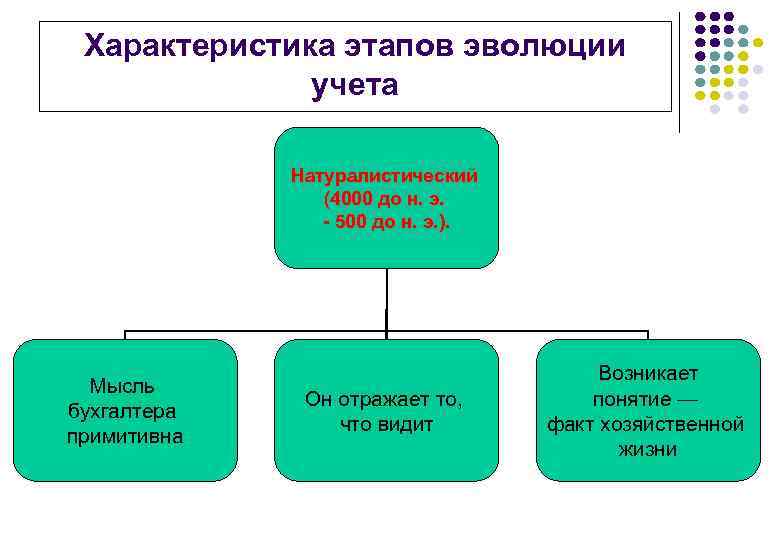 Характеристика этапов эволюции учета

Натуралистический (4000 до н. э. - 500 до н. э.).

Мысль бухгалтера примитивна

Он отражает то, что видит

Возникает понятие — факт хозяйственной жизни